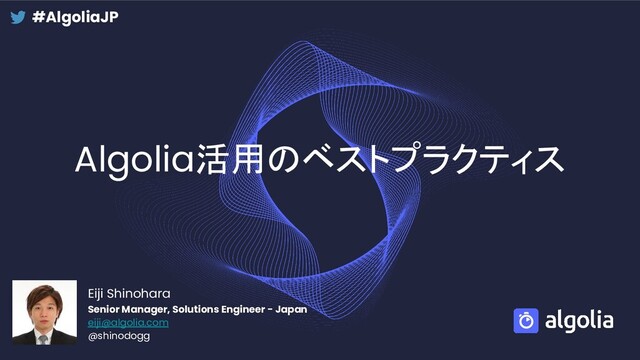 #AlgoliaJP

Algolia活用のベストプラクティス

Eiji Shinohara
Senior Manager, Solutions Engineer - Japan
eiji@algolia.com
@shinodogg

algolia